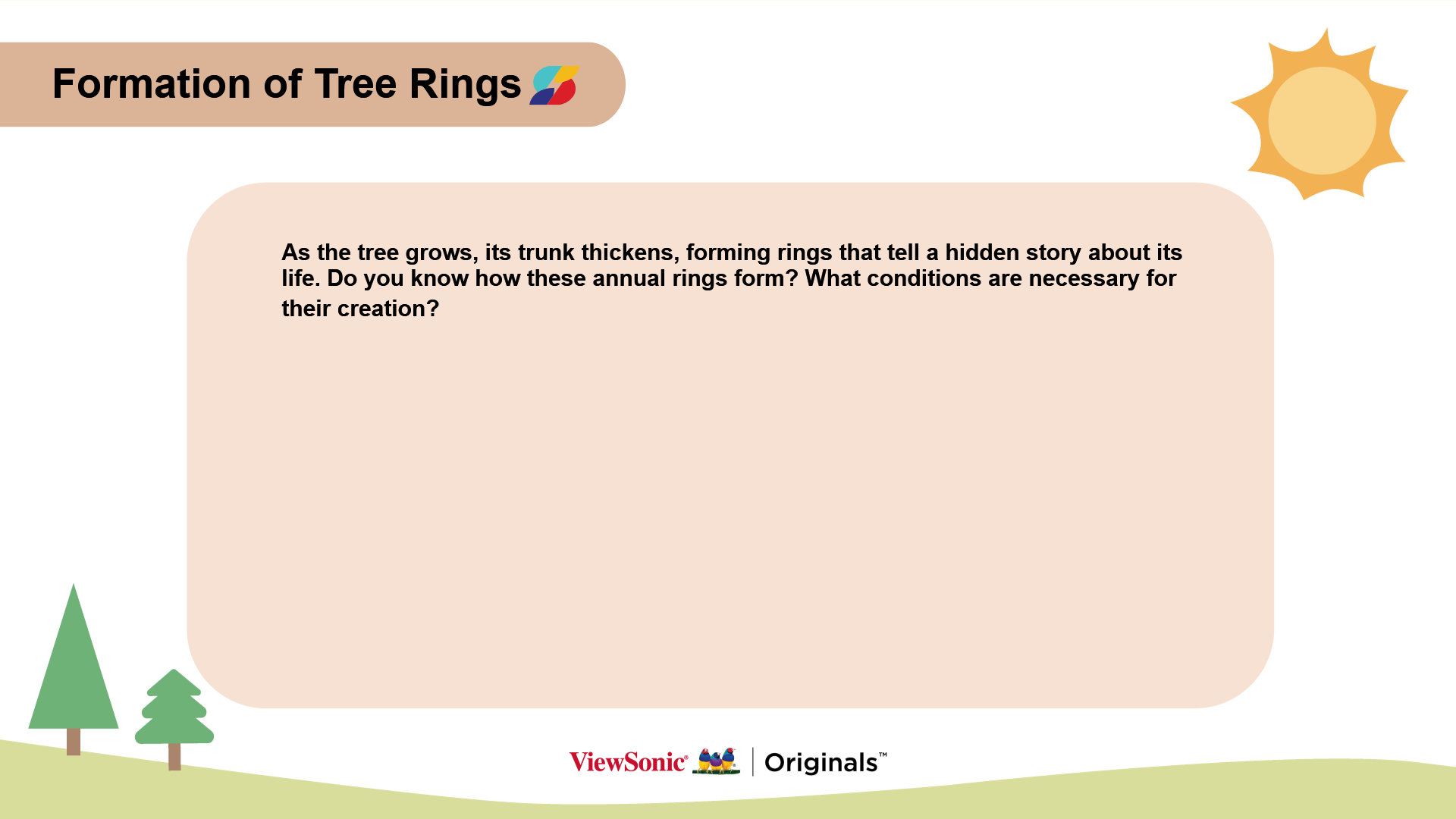 Formation of Tree Rings

As the tree grows, its trunk thickens, forming rings that tell a hidden story about its life. Do you know how these annual rings form? What conditions are necessary for their creation?

ViewSonic® | Originals™